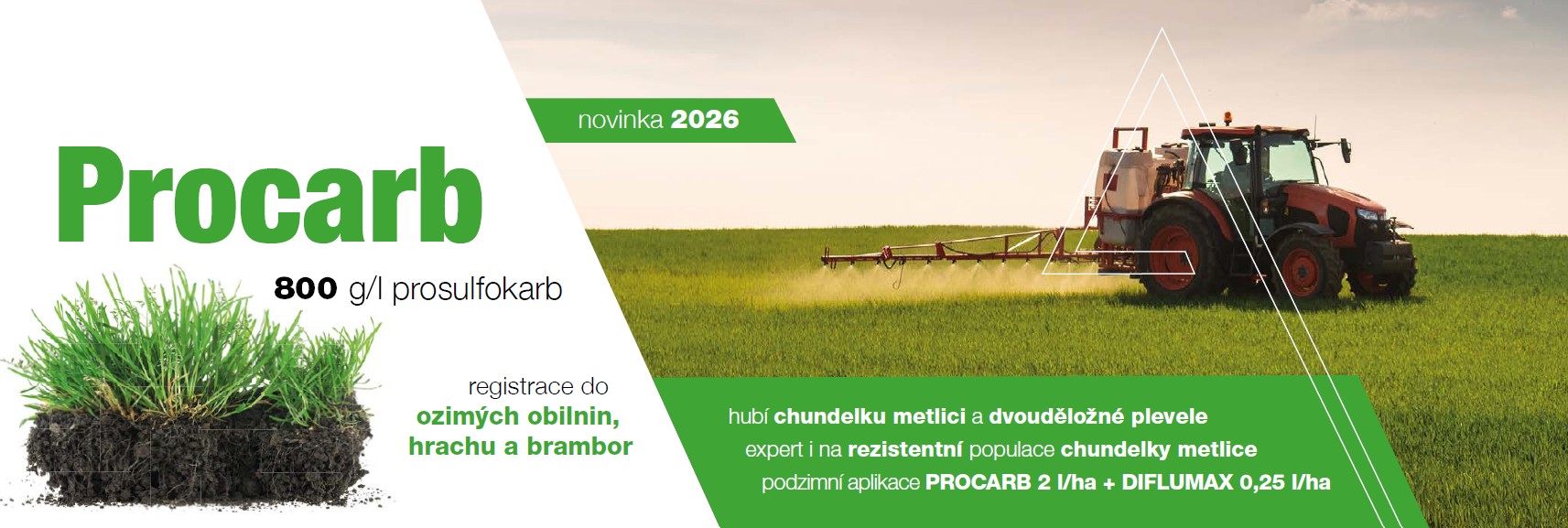 novinka 2026

Procarb

800 g/l prosulfokarb

registrace do
ozimých obilnin,
hrachu a brambor

hubí chundelku metlici a dvouděložné plevele
expert i na rezistentní populace chundelky metlice
podzimní aplikace PROCARB 2 l/ha + DIFLUMAX 0,25 l/ha